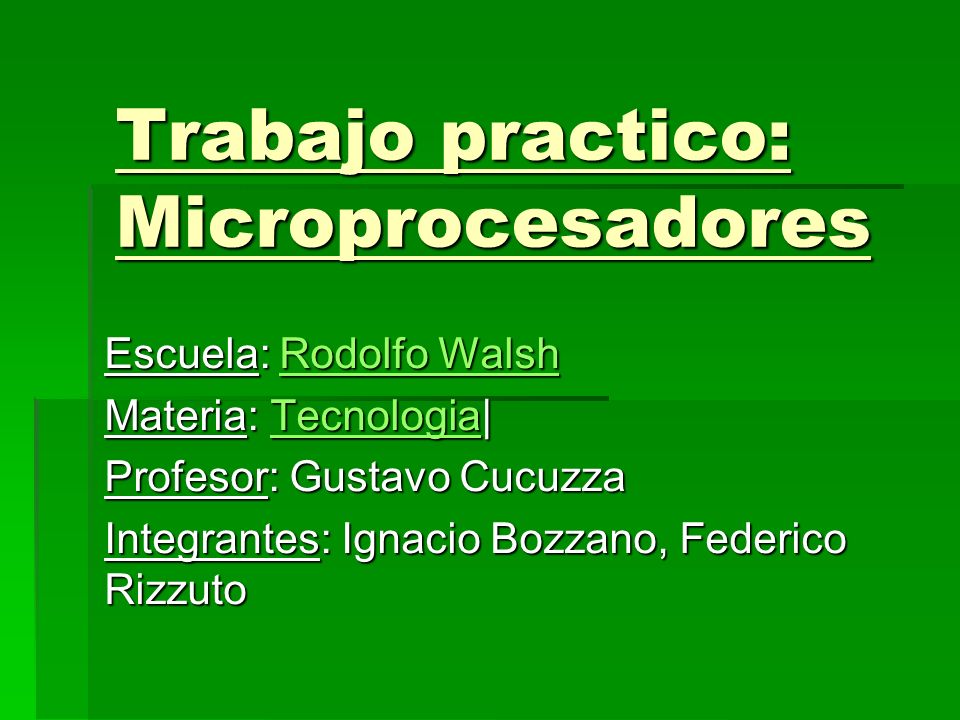 Trabajo practico: Microprocesadores

Escuela: Rodolfo Walsh
Materia: Tecnologia|
Profesor: Gustavo Cucuzza
Integrantes: Ignacio Bozzano, Federico Rizzuto